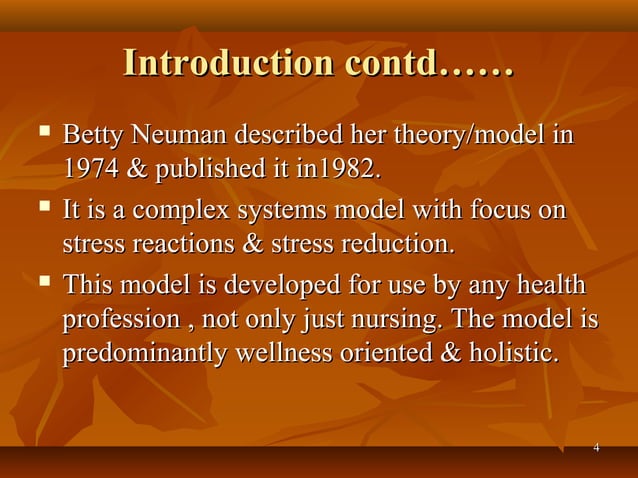 Introduction contd……

▪ Betty Neuman described her theory/model in 1974 & published it in1982.

▪ It is a complex systems model with focus on stress reactions & stress reduction.

▪ This model is developed for use by any health profession , not only just nursing. The model is predominantly wellness oriented & holistic.

4